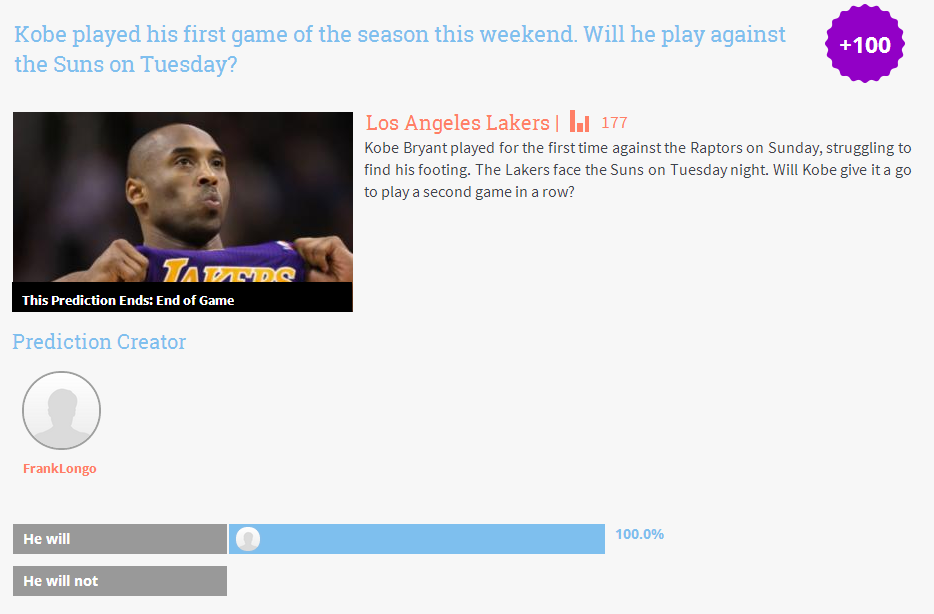 Kobe played his first game of the season this weekend. Will he play against the Suns on Tuesday?

+100

LAKERS

This Prediction Ends: End of Game

Los Angeles Lakers | 177

Kobe Bryant played for the first time against the Raptors on Sunday, struggling to find his footing. The Lakers face the Suns on Tuesday night. Will Kobe give it a go to play a second game in a row?

Prediction Creator

FrankLongo

He will

100.0%

He will not